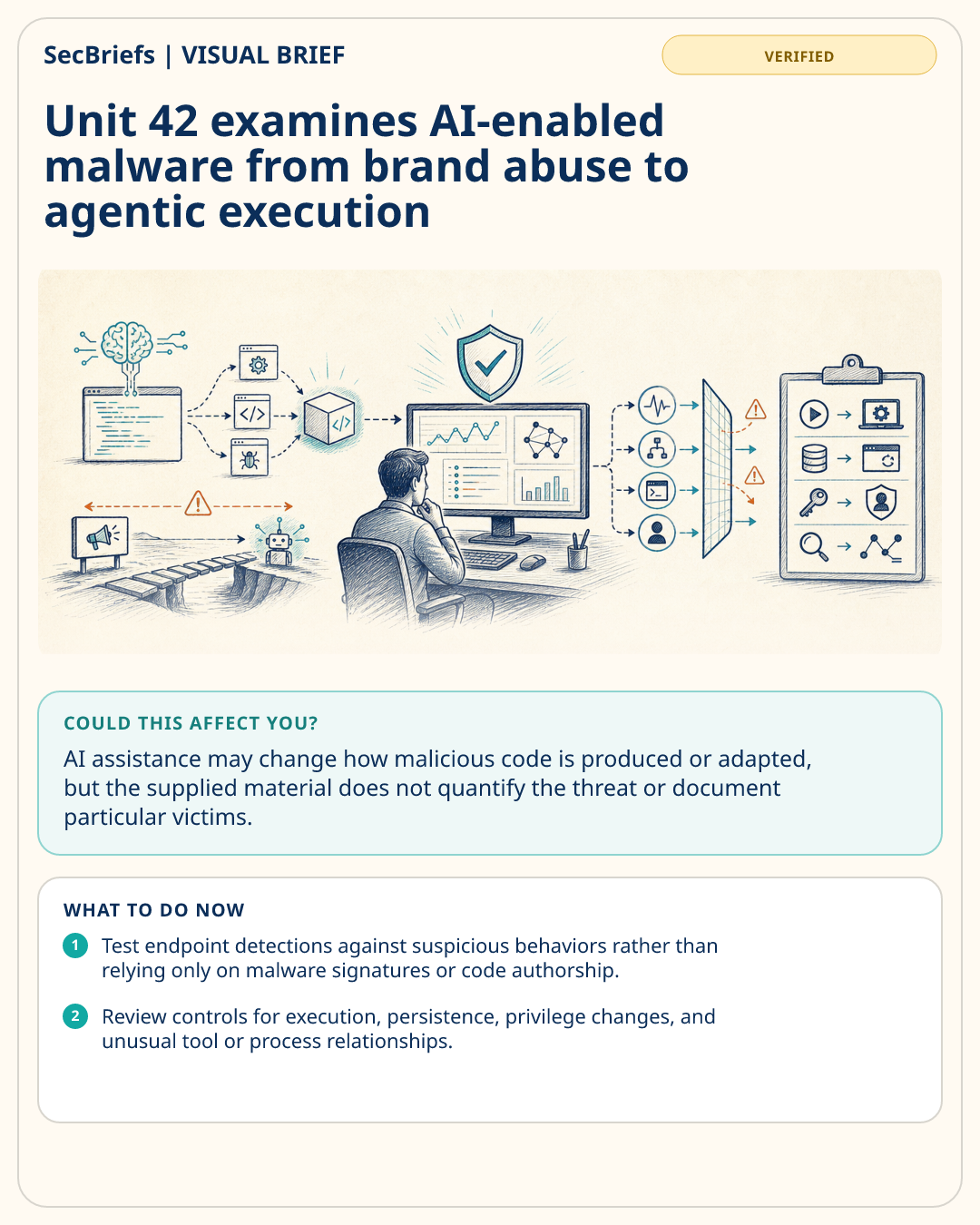 SecBriefs | VISUAL BRIEF

VERIFIED

Unit 42 examines AI-enabled malware from brand abuse to agentic execution

COULD THIS AFFECT YOU?

AI assistance may change how malicious code is produced or adapted, but the supplied material does not quantify the threat or document particular victims.

WHAT TO DO NOW

1 Test endpoint detections against suspicious behaviors rather than relying only on malware signatures or code authorship.

2 Review controls for execution, persistence, privilege changes, and unusual tool or process relationships.